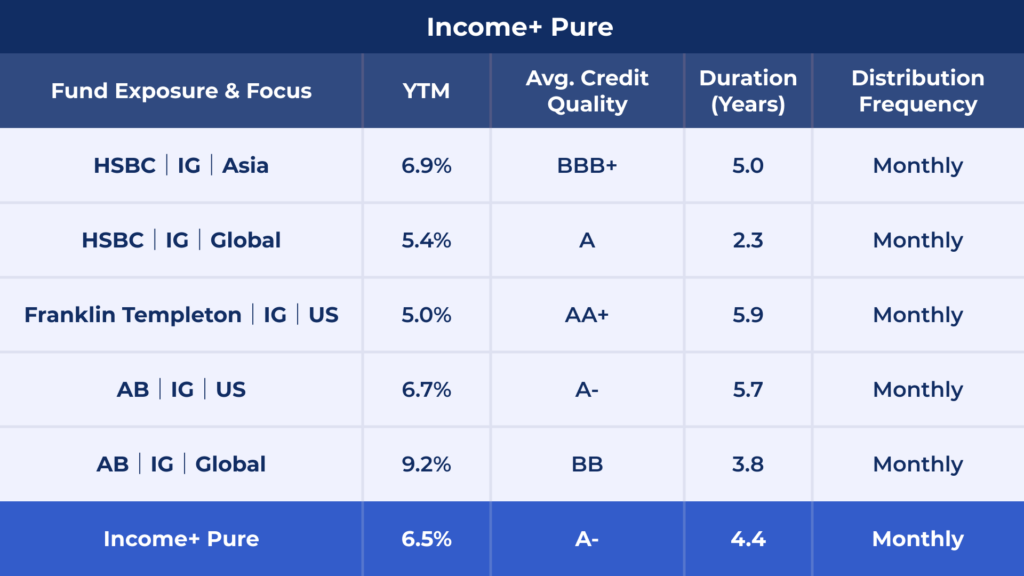 Income+ Pure

| Fund Exposure & Focus | YTM | Avg. Credit Quality | Duration (Years) | Distribution Frequency |
|---|---|---|---|---|
| HSBC \| IG \| Asia | 6.9% | BBB+ | 5.0 | Monthly |
| HSBC \| IG \| Global | 5.4% | A | 2.3 | Monthly |
| Franklin Templeton \| IG \| US | 5.0% | AA+ | 5.9 | Monthly |
| AB \| IG \| US | 6.7% | A- | 5.7 | Monthly |
| AB \| IG \| Global | 9.2% | BB | 3.8 | Monthly |
| Income+ Pure | 6.5% | A- | 4.4 | Monthly |